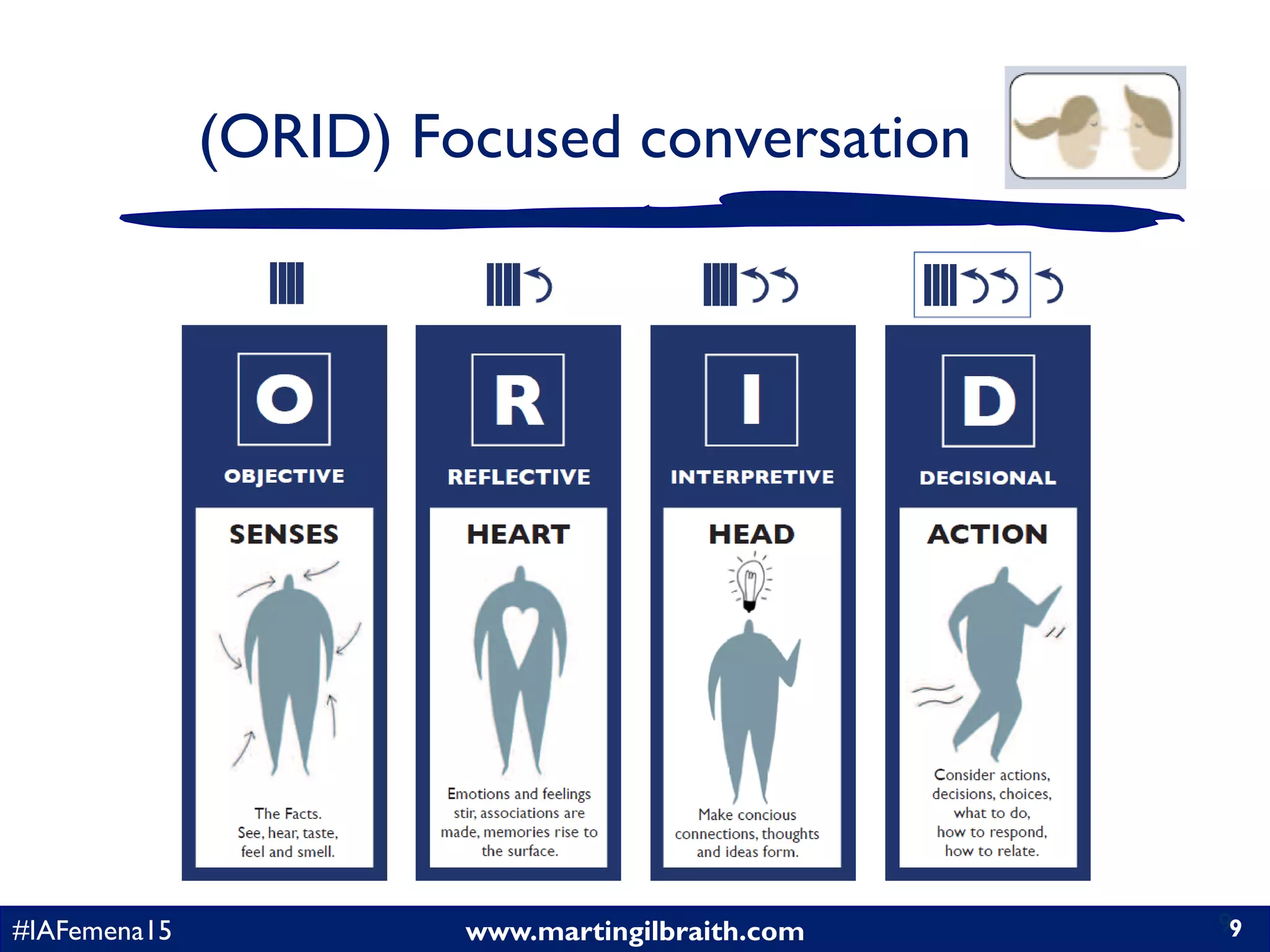 (ORID) Focused conversation

O
OBJECTIVE
SENSES
The Facts.
See, hear, taste, feel and smell.

R
REFLECTIVE
HEART
Emotions and feelings stir, associations are made, memories rise to the surface.

I
INTERPRETIVE
HEAD
Make concious connections, thoughts and ideas form.

D
DECISIONAL
ACTION
Consider actions, decisions, choices, what to do, how to respond, how to relate.

#IAFemena15
www.martingilbraith.com
9